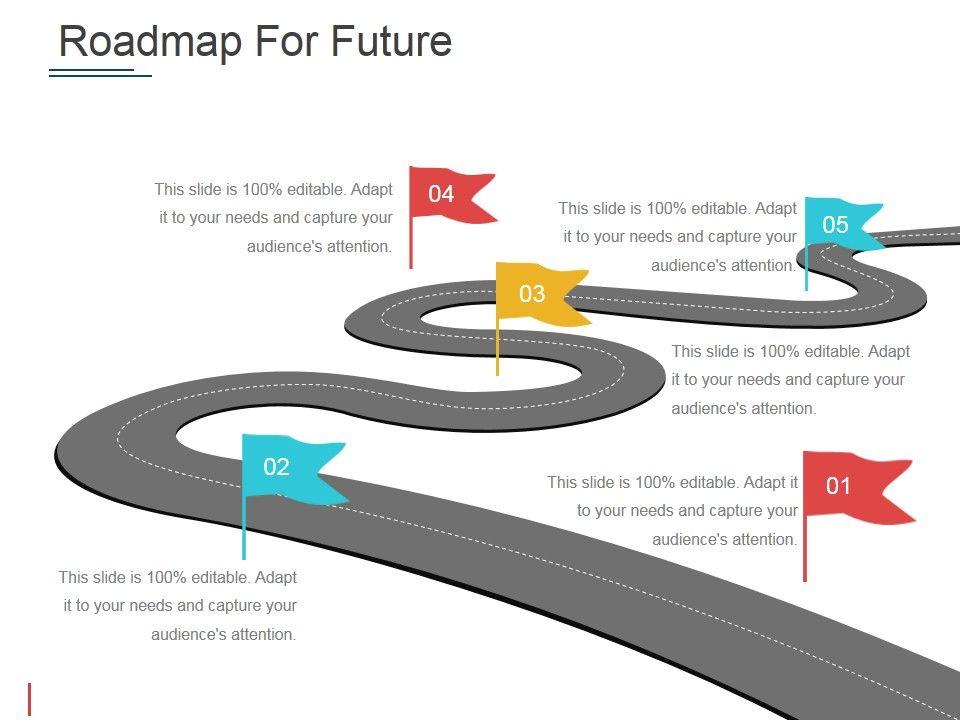 Roadmap For Future

This slide is 100% editable. Adapt it to your needs and capture your audience's attention.

04

This slide is 100% editable. Adapt it to your needs and capture your audience's attention.

05

03

This slide is 100% editable. Adapt it to your needs and capture your audience's attention.

02

This slide is 100% editable. Adapt it to your needs and capture your audience's attention.

01

This slide is 100% editable. Adapt it to your needs and capture your audience's attention.